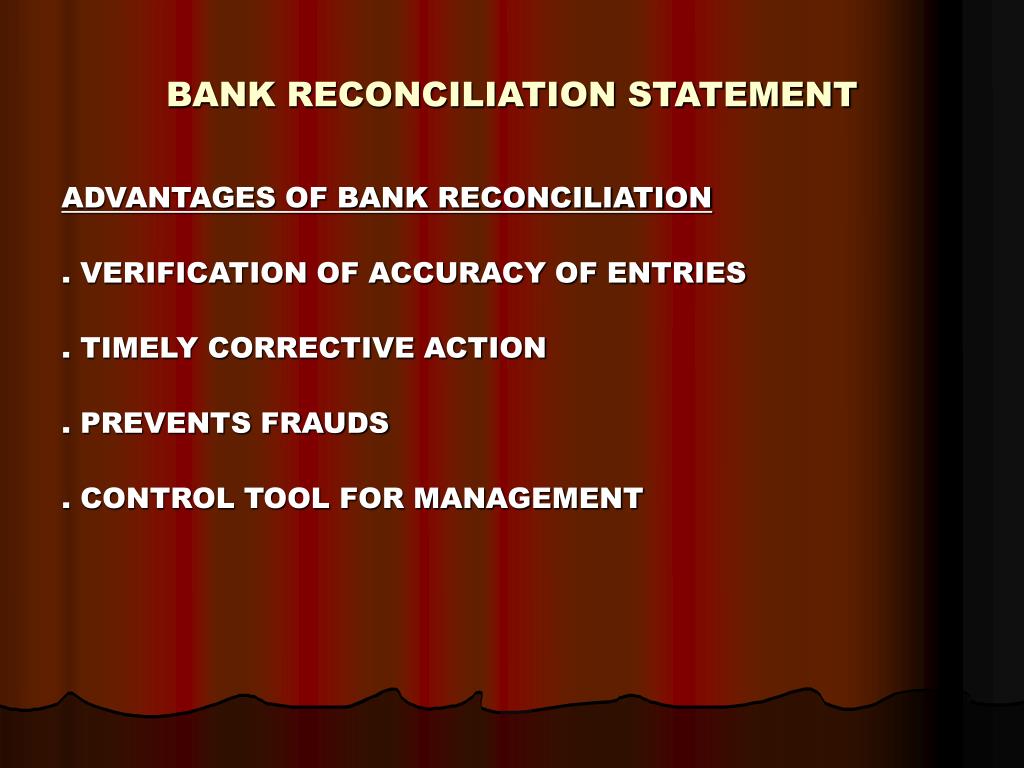 BANK RECONCILIATION STATEMENT

ADVANTAGES OF BANK RECONCILIATION

. VERIFICATION OF ACCURACY OF ENTRIES

. TIMELY CORRECTIVE ACTION

. PREVENTS FRAUDS

. CONTROL TOOL FOR MANAGEMENT